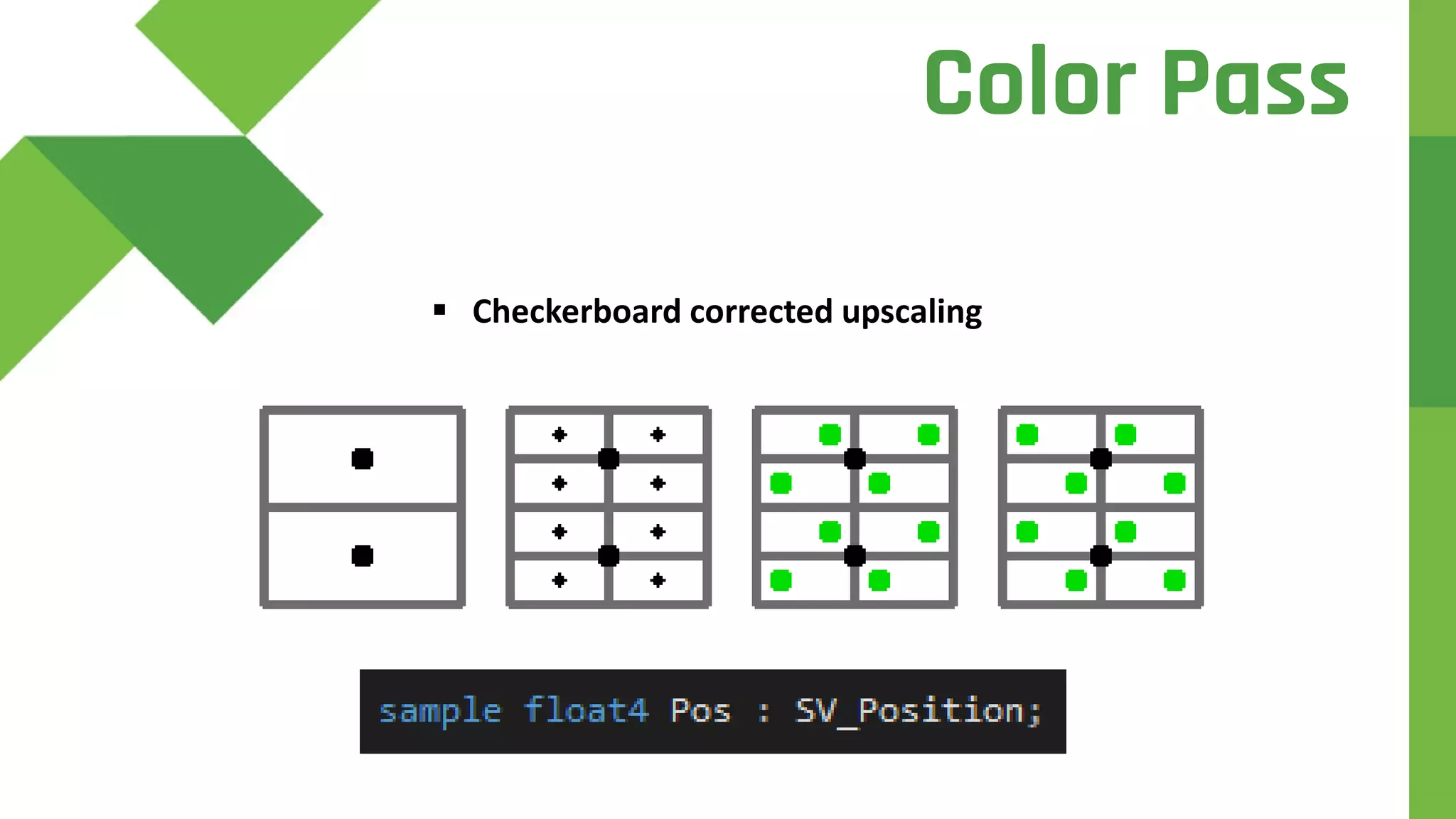 Color Pass

▪ Checkerboard corrected upscaling

sample float4 Pos : SV_Position;